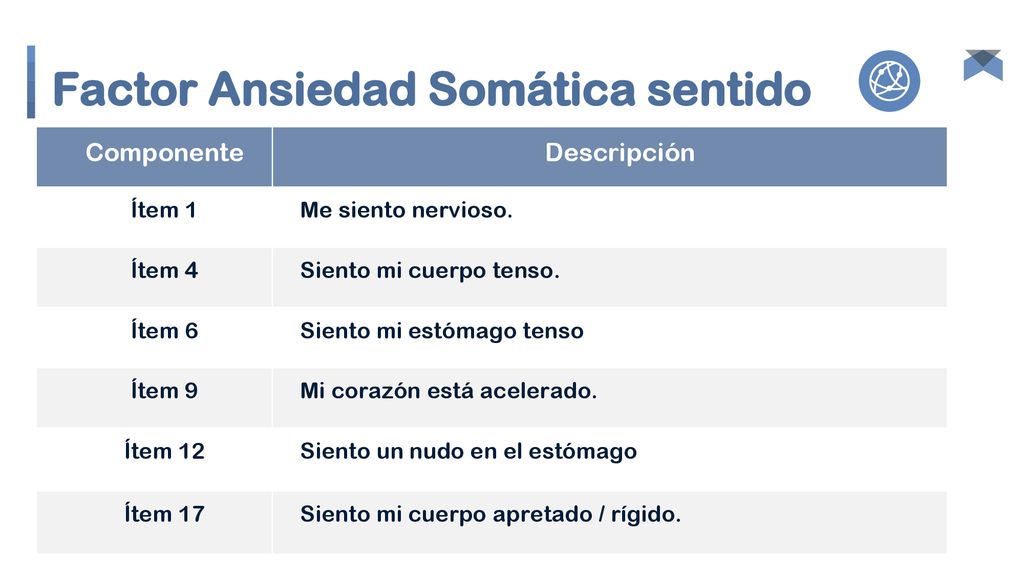 Factor Ansiedad Somática sentido

| Componente | Descripción |
|---|---|
| Ítem 1 | Me siento nervioso. |
| Ítem 4 | Siento mi cuerpo tenso. |
| Ítem 6 | Siento mi estómago tenso |
| Ítem 9 | Mi corazón está acelerado. |
| Ítem 12 | Siento un nudo en el estómago |
| Ítem 17 | Siento mi cuerpo apretado / rígido. |